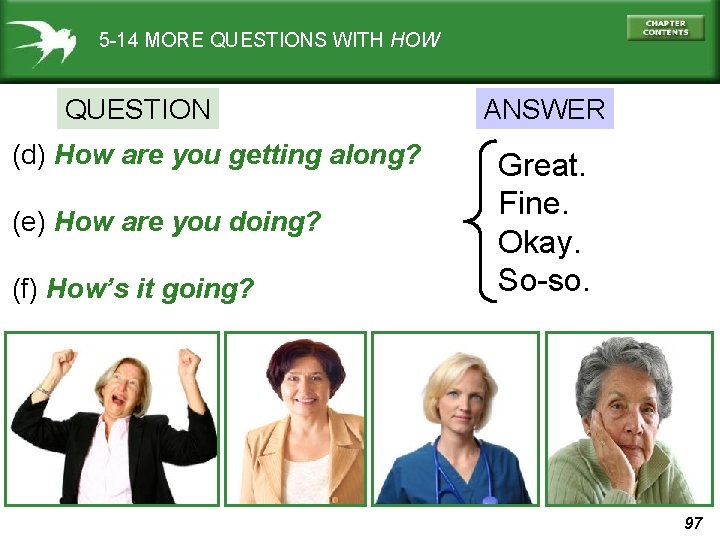 5-14 MORE QUESTIONS WITH HOW

CHAPTER CONTENTS

QUESTION

ANSWER

(d) How are you getting along?

(e) How are you doing?

(f) How's it going?

Great.
Fine.
Okay.
So-so.

97